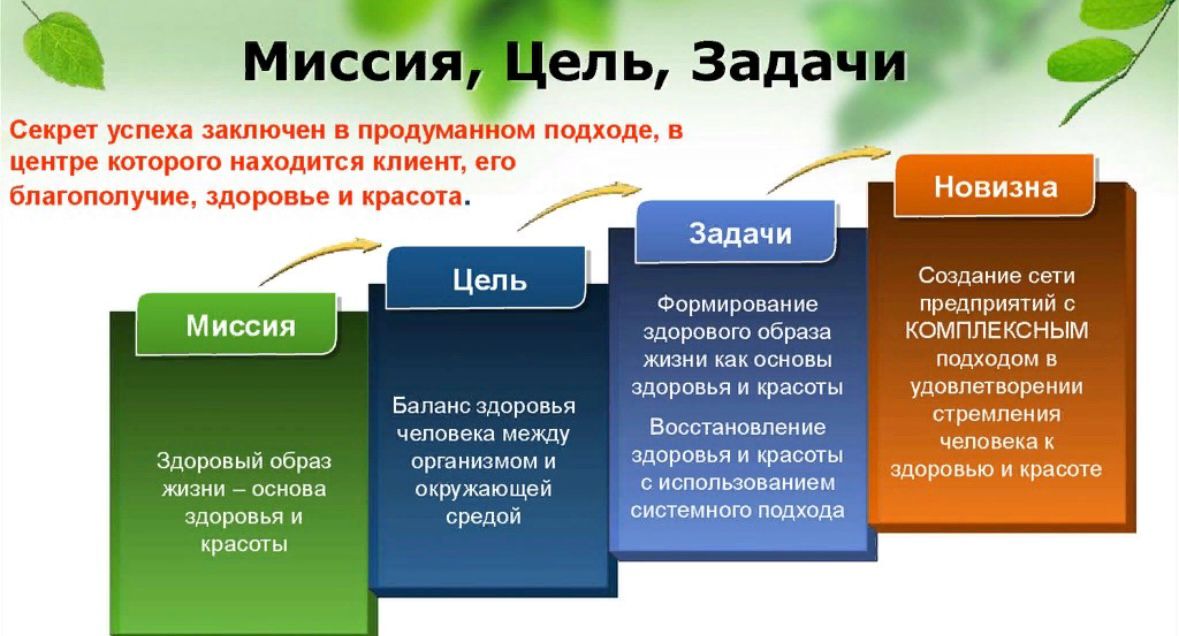 Миссия, Цель, Задачи

Секрет успеха заключен в продуманном подходе, в центре которого находится клиент, его благополучие, здоровье и красота.

Миссия

Здоровый образ жизни – основа здоровья и красоты

Цель

Баланс здоровья человека между организмом и окружающей средой

Задачи

Формирование здорового образа жизни как основы здоровья и красоты

Восстановление здоровья и красоты с использованием системного подхода

Новизна

Создание сети предприятий с КОМПЛЕКСНЫМ подходом в удовлетворении стремления человека к здоровью и красоте